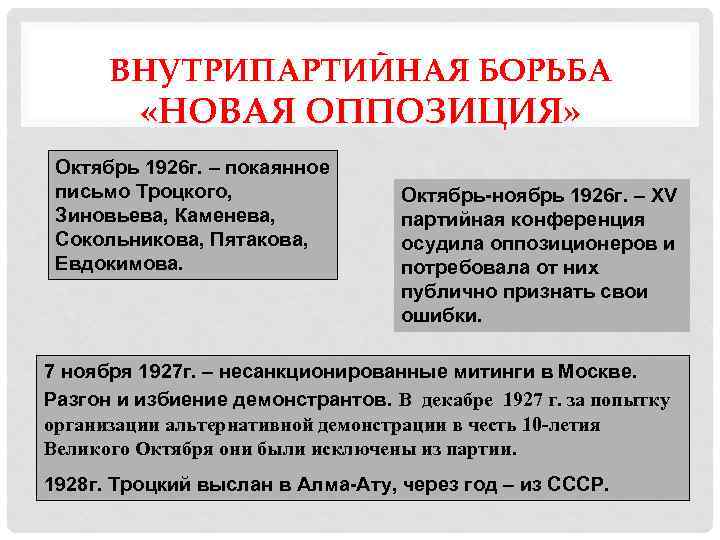 ВНУТРИПАРТИЙНАЯ БОРЬБА «НОВАЯ ОППОЗИЦИЯ»

Октябрь 1926г. – покаянное письмо Троцкого, Зиновьева, Каменева, Сокольникова, Пятакова, Евдокимова.

Октябрь-ноябрь 1926г. – XV партийная конференция осудила оппозиционеров и потребовала от них публично признать свои ошибки.

7 ноября 1927г. – несанкционированные митинги в Москве. Разгон и избиение демонстрантов. В декабре 1927 г. за попытку организации альтернативной демонстрации в честь 10-летия Великого Октября они были исключены из партии.

1928г. Троцкий выслан в Алма-Ату, через год – из СССР.